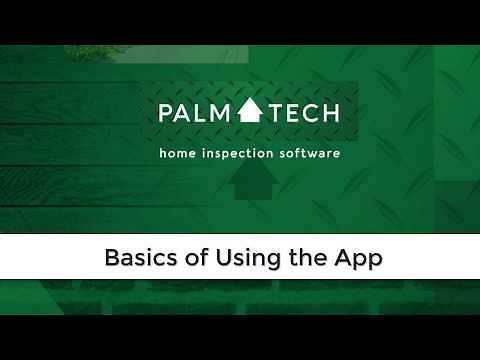 PALM TECH

home inspection software

Basics of Using the App